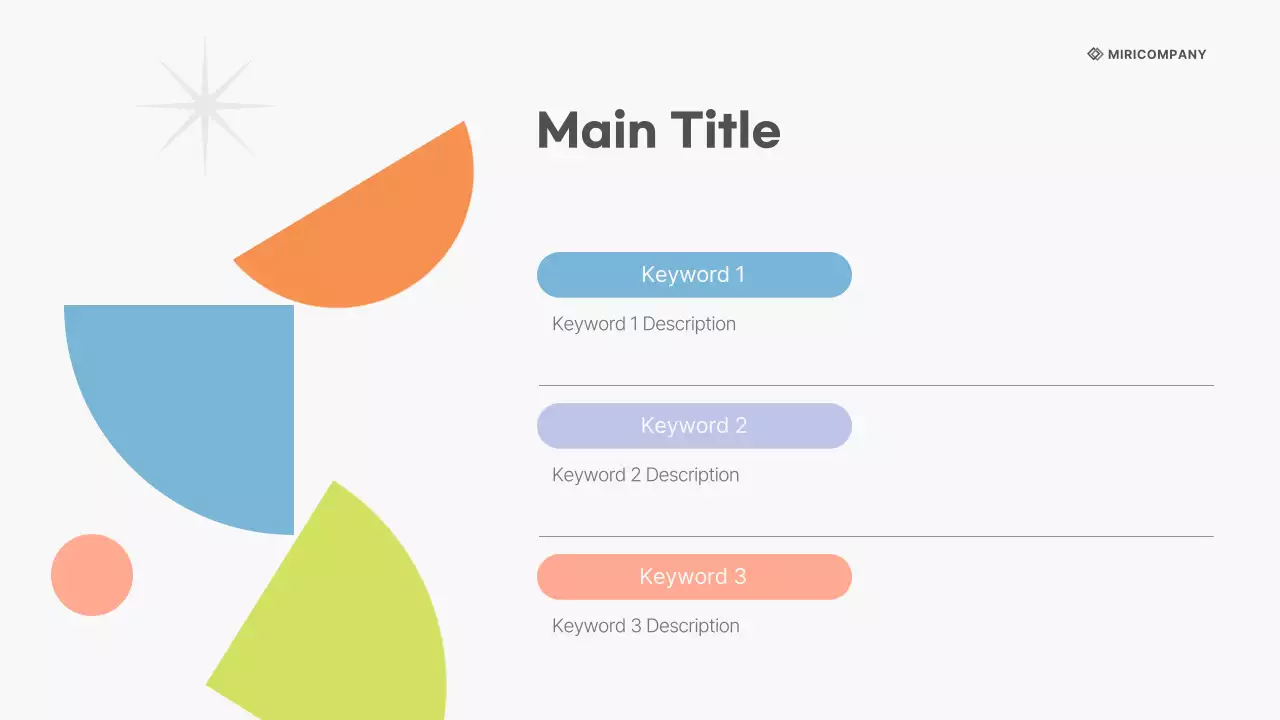 MIRICOMPANY

Main Title

Keyword 1

Keyword 1 Description

Keyword 2

Keyword 2 Description

Keyword 3

Keyword 3 Description